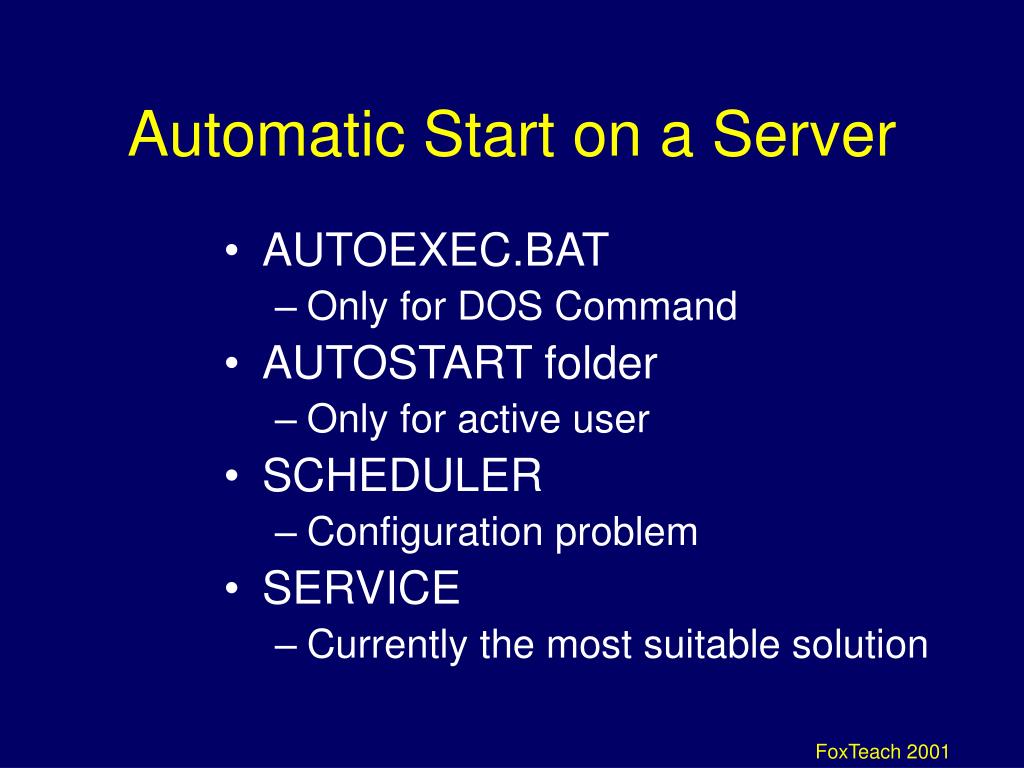 Automatic Start on a Server

• AUTOEXEC.BAT
  – Only for DOS Command
• AUTOSTART folder
  – Only for active user
• SCHEDULER
  – Configuration problem
• SERVICE
  – Currently the most suitable solution

FoxTeach 2001